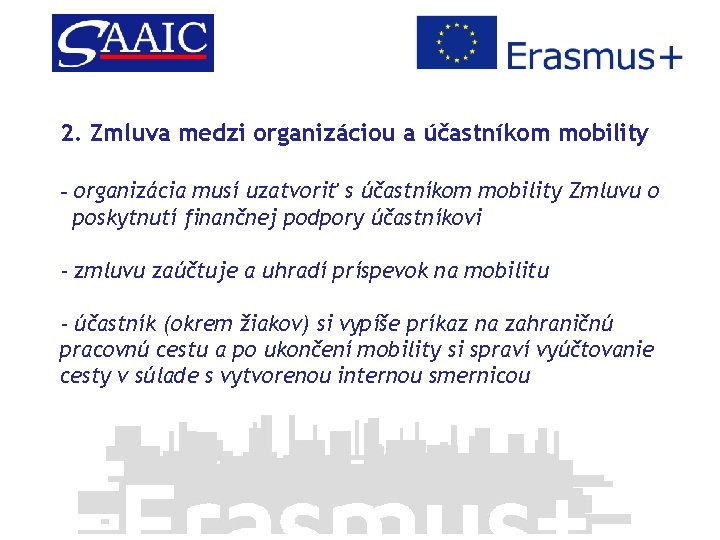 SAAIC

Erasmus+

2. Zmluva medzi organizáciou a účastníkom mobility

- organizácia musí uzatvoriť s účastníkom mobility Zmluvu o poskytnutí finančnej podpory účastníkovi

- zmluvu zaúčtuje a uhradí príspevok na mobilitu

- účastník (okrem žiakov) si vypíše príkaz na zahraničnú pracovnú cestu a po ukončení mobility si spraví vyúčtovanie cesty v súlade s vytvorenou internou smernicou

Erasmus+